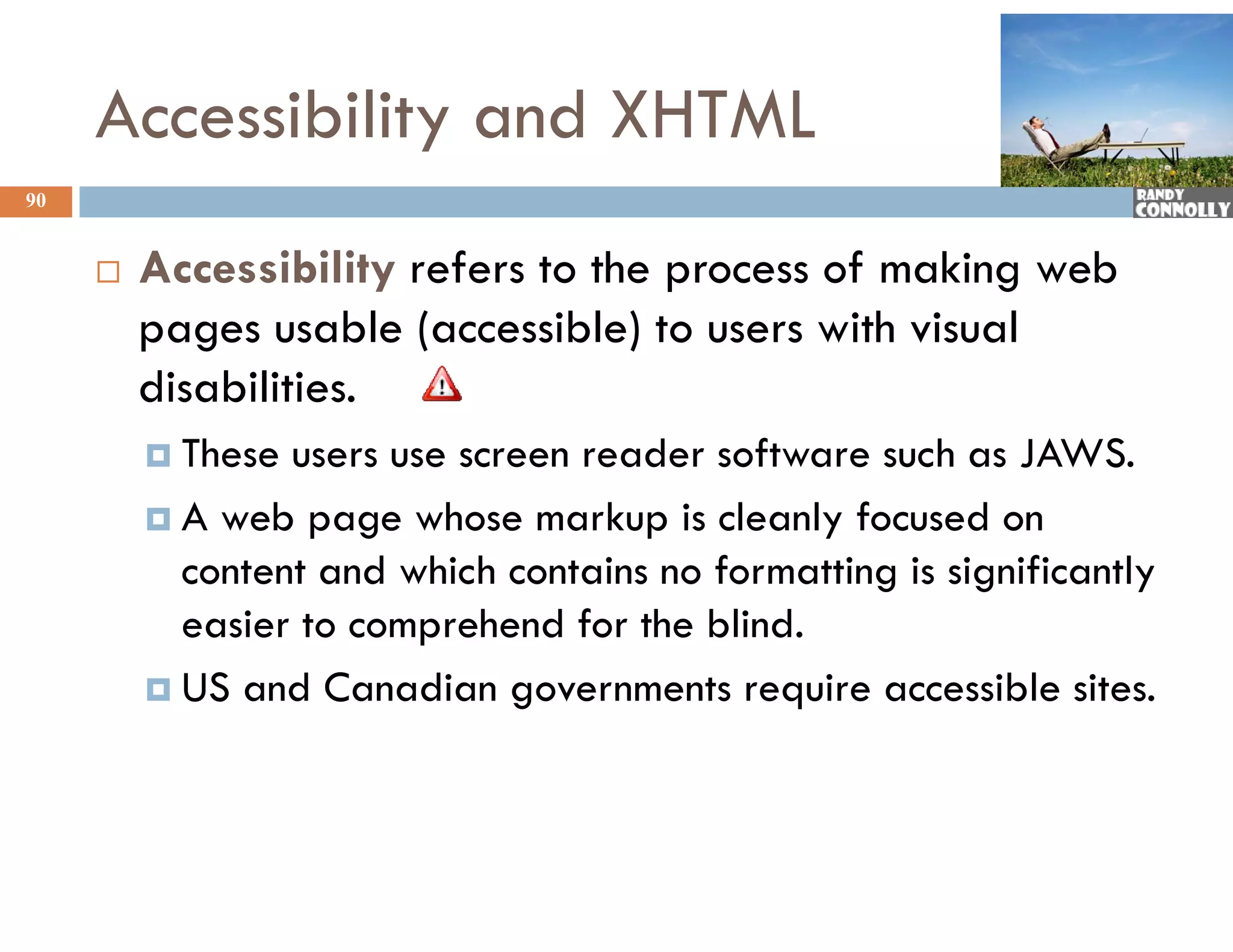 Accessibility and XHTML

90

RANDY CONNOLLY

Accessibility refers to the process of making web pages usable (accessible) to users with visual disabilities.

These users use screen reader software such as JAWS.

A web page whose markup is cleanly focused on content and which contains no formatting is significantly easier to comprehend for the blind.

US and Canadian governments require accessible sites.